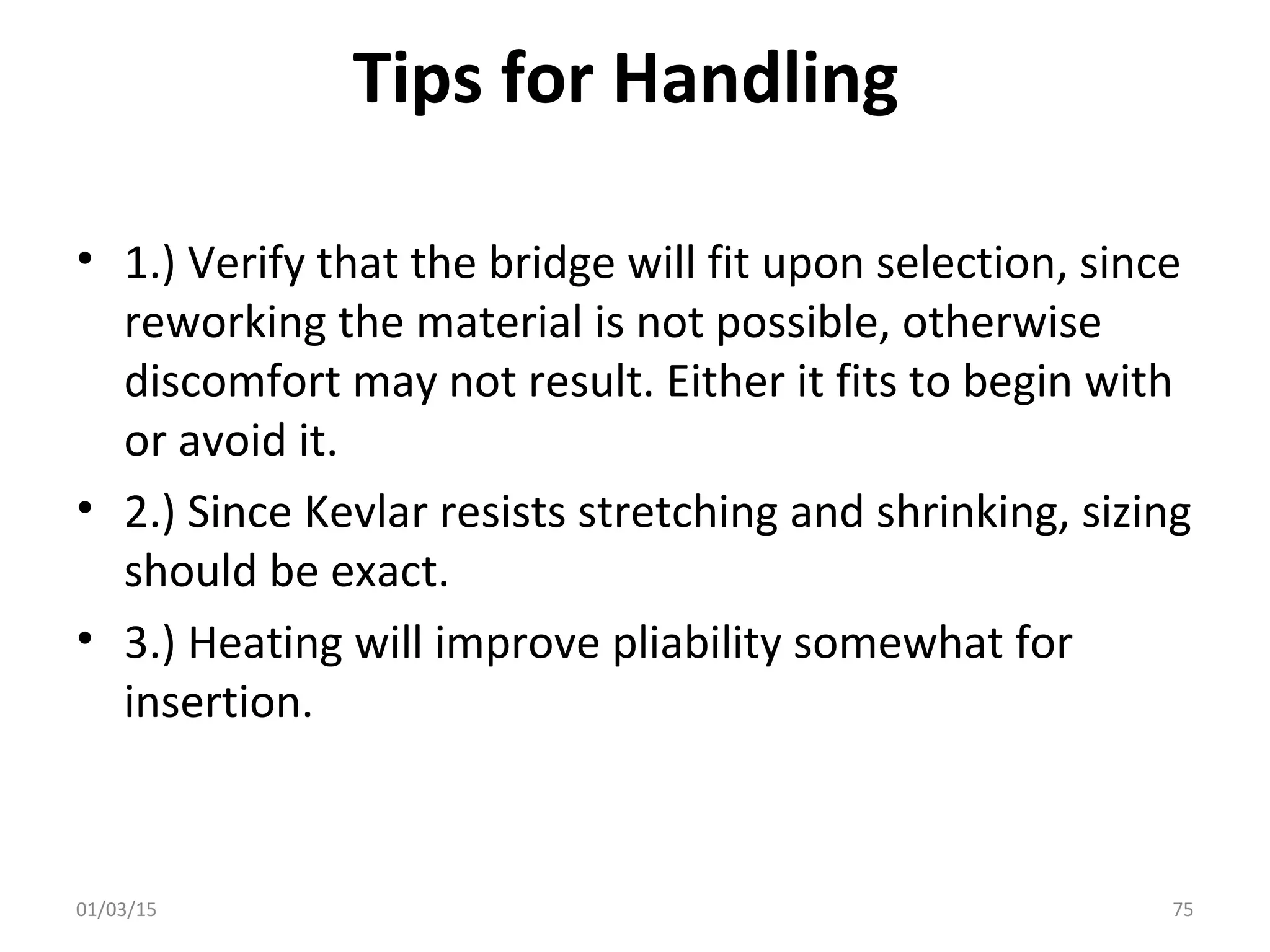 Tips for Handling

• 1.) Verify that the bridge will fit upon selection, since reworking the material is not possible, otherwise discomfort may not result. Either it fits to begin with or avoid it.

• 2.) Since Kevlar resists stretching and shrinking, sizing should be exact.

• 3.) Heating will improve pliability somewhat for insertion.

01/03/15

75